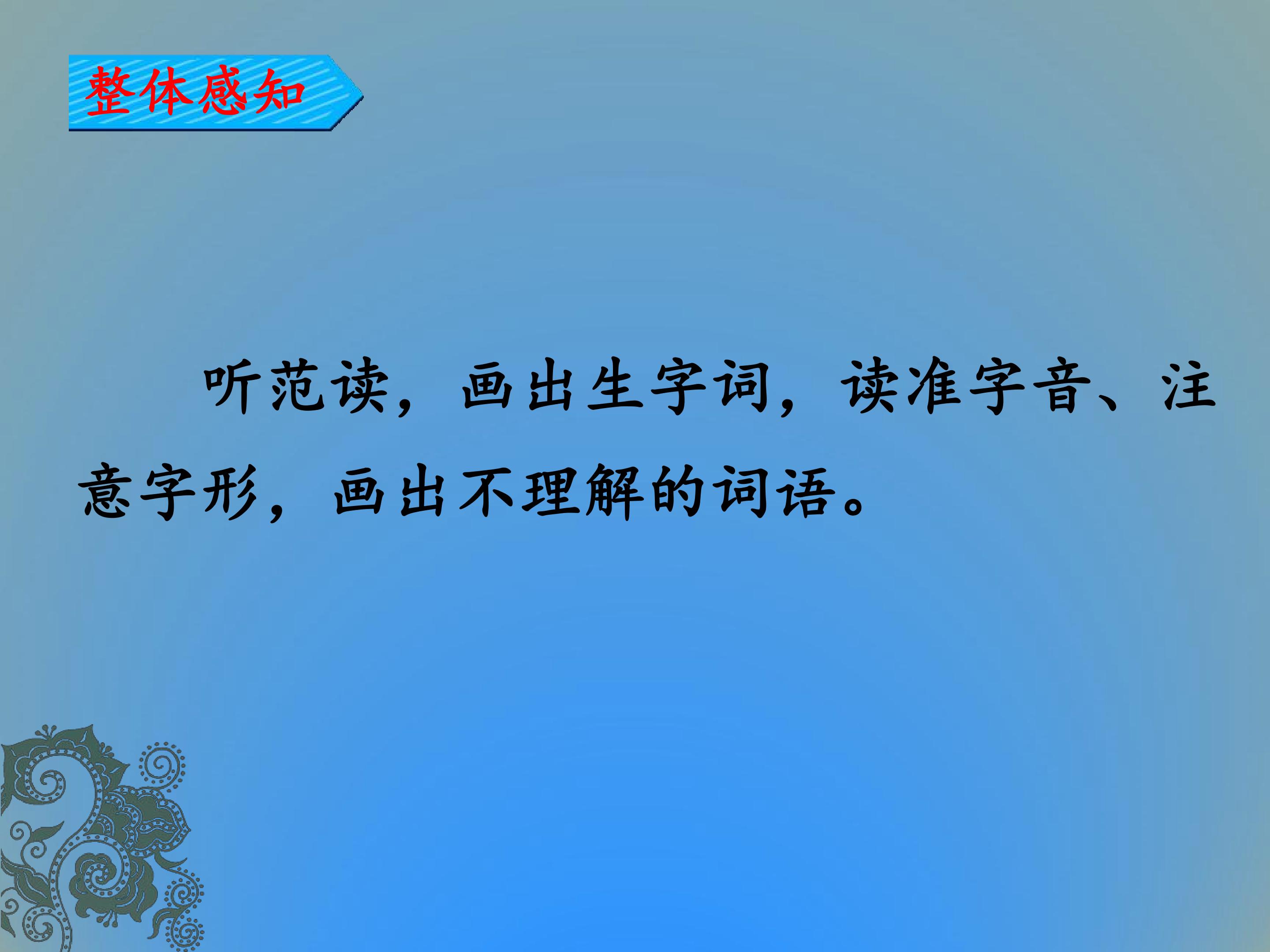 整体感知

听范读，画出生字词，读准字音、注意字形，画出不理解的词语。